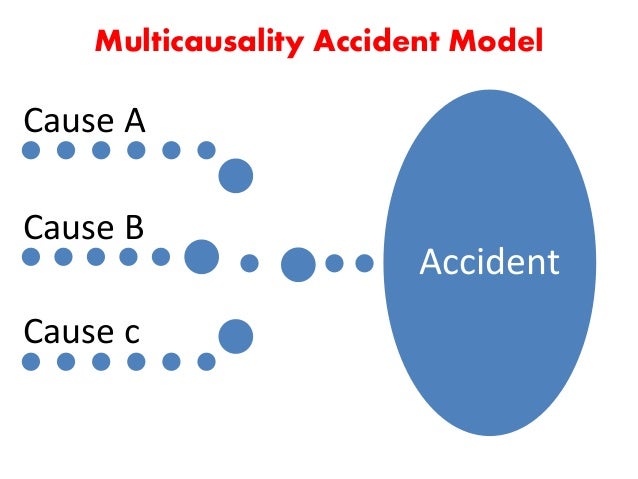 Multicausality Accident Model

Cause A

Cause B

Cause c

Accident